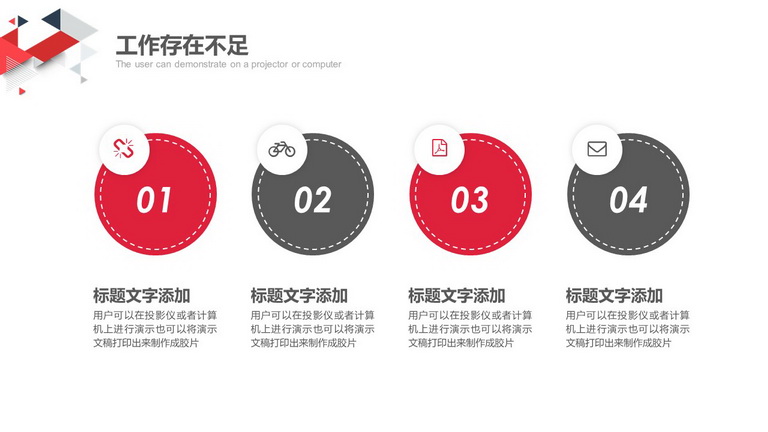 工作存在不足
The user can demonstrate on a projector or computer

01

02

03

04

标题文字添加
用户可以在投影仪或者计算机上进行演示也可以将演示文稿打印出来制作成胶片

标题文字添加
用户可以在投影仪或者计算机上进行演示也可以将演示文稿打印出来制作成胶片

标题文字添加
用户可以在投影仪或者计算机上进行演示也可以将演示文稿打印出来制作成胶片

标题文字添加
用户可以在投影仪或者计算机上进行演示也可以将演示文稿打印出来制作成胶片